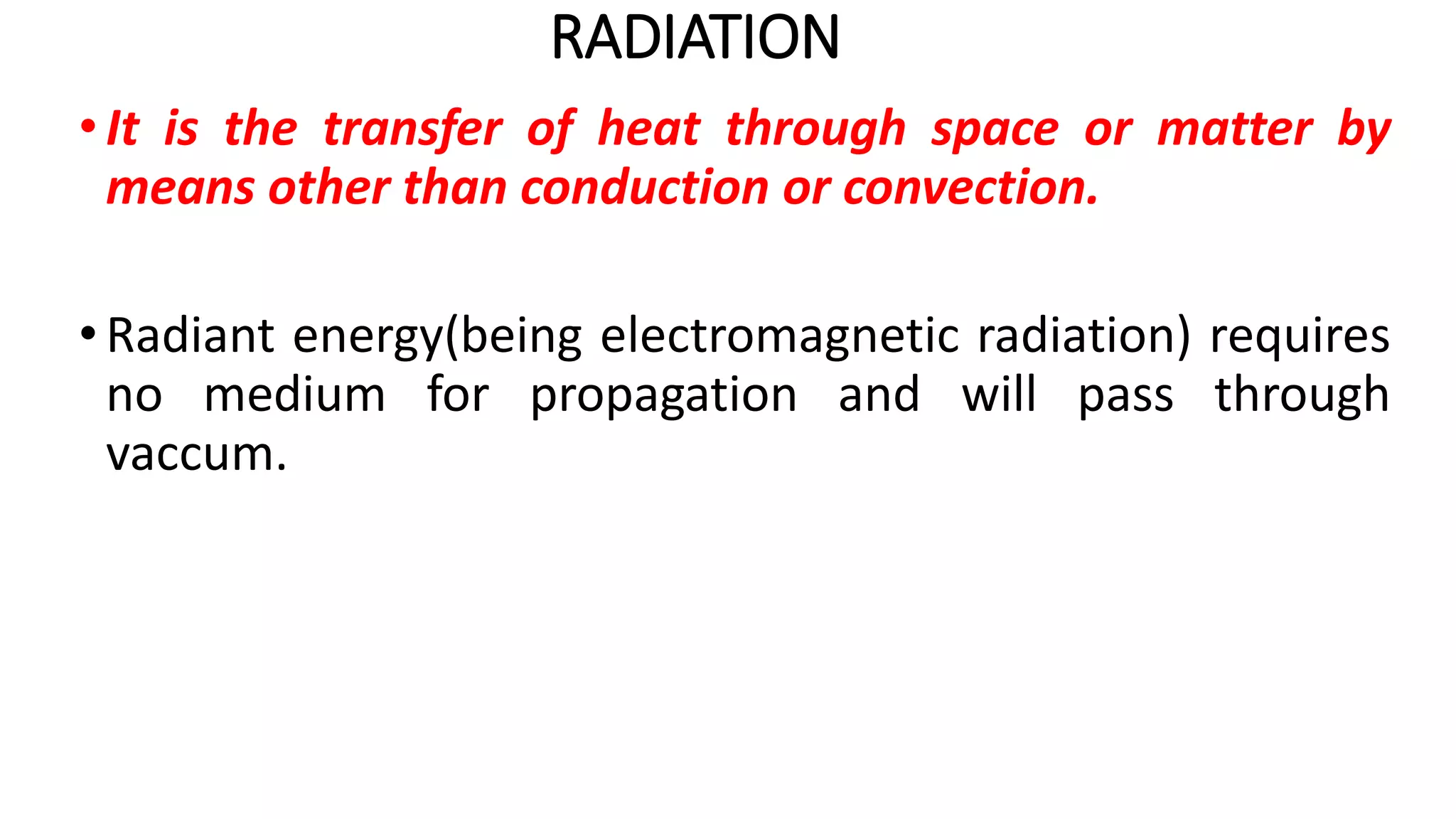 RADIATION

• It is the transfer of heat through space or matter by means other than conduction or convection.

• Radiant energy(being electromagnetic radiation) requires no medium for propagation and will pass through vaccum.